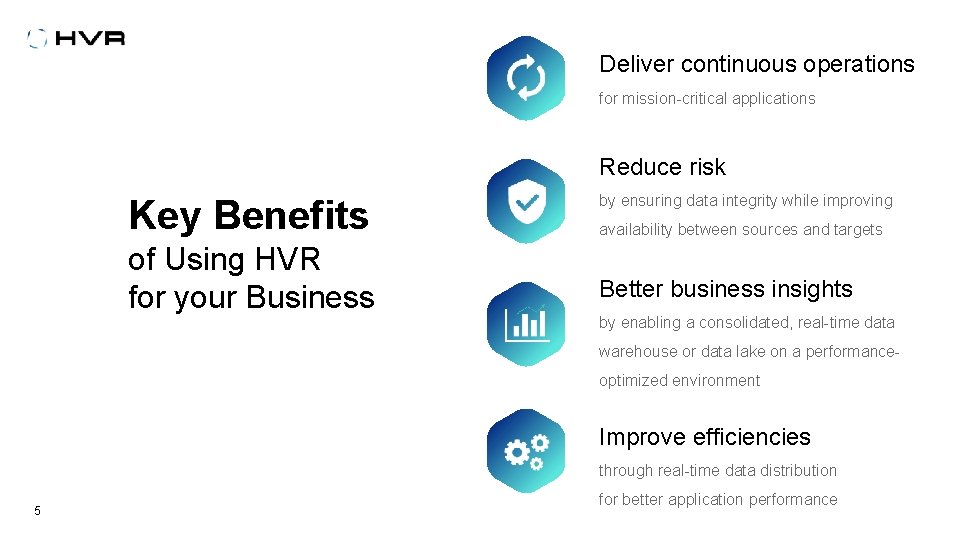 HVR

Key Benefits
of Using HVR
for your Business

Deliver continuous operations
for mission-critical applications

Reduce risk
by ensuring data integrity while improving availability between sources and targets

Better business insights
by enabling a consolidated, real-time data warehouse or data lake on a performance-optimized environment

Improve efficiencies
through real-time data distribution for better application performance

5